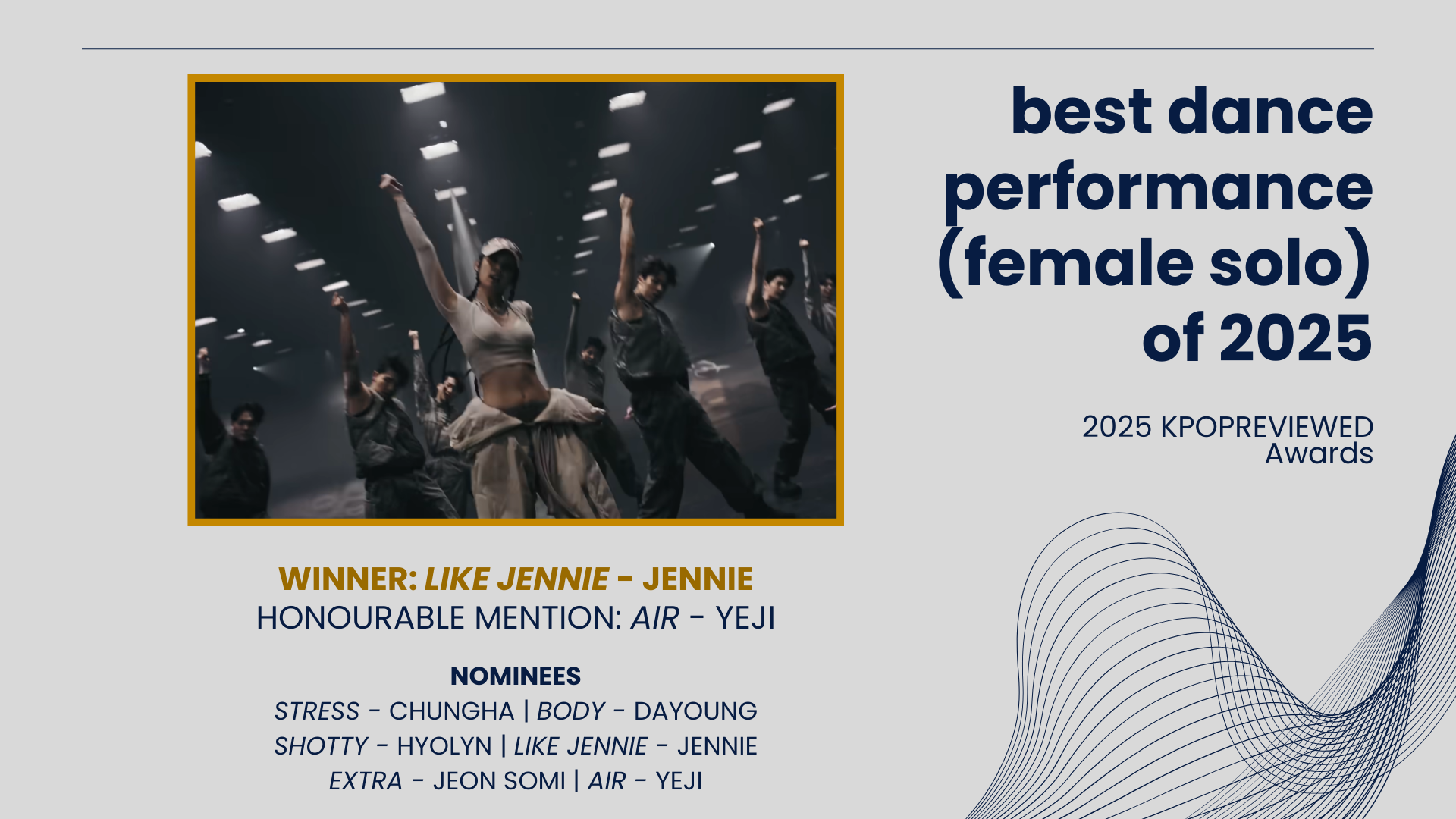 best dance performance (female solo) of 2025

2025 KPOPREVIEWED Awards

WINNER: LIKE JENNIE - JENNIE
HONOURABLE MENTION: AIR - YEJI

NOMINEES
STRESS - CHUNGHA | BODY - DAYOUNG
SHOTTY - HYOLYN | LIKE JENNIE - JENNIE
EXTRA - JEON SOMI | AIR - YEJI